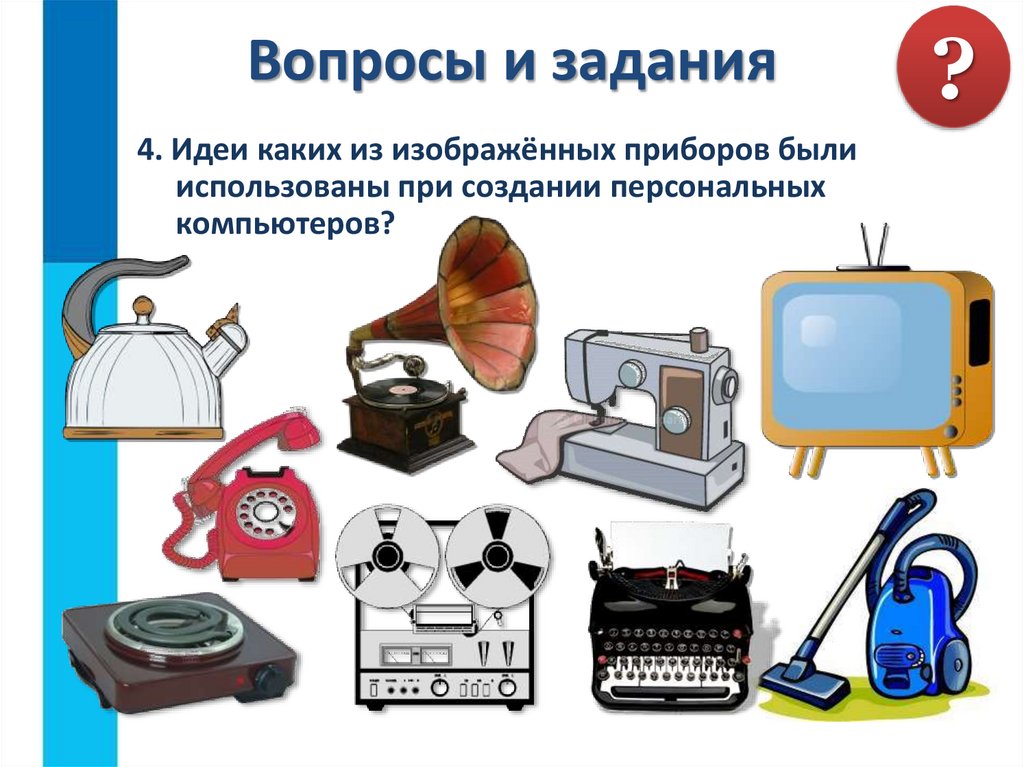 Вопросы и задания

?

4. Идеи каких из изображённых приборов были использованы при создании персональных компьютеров?